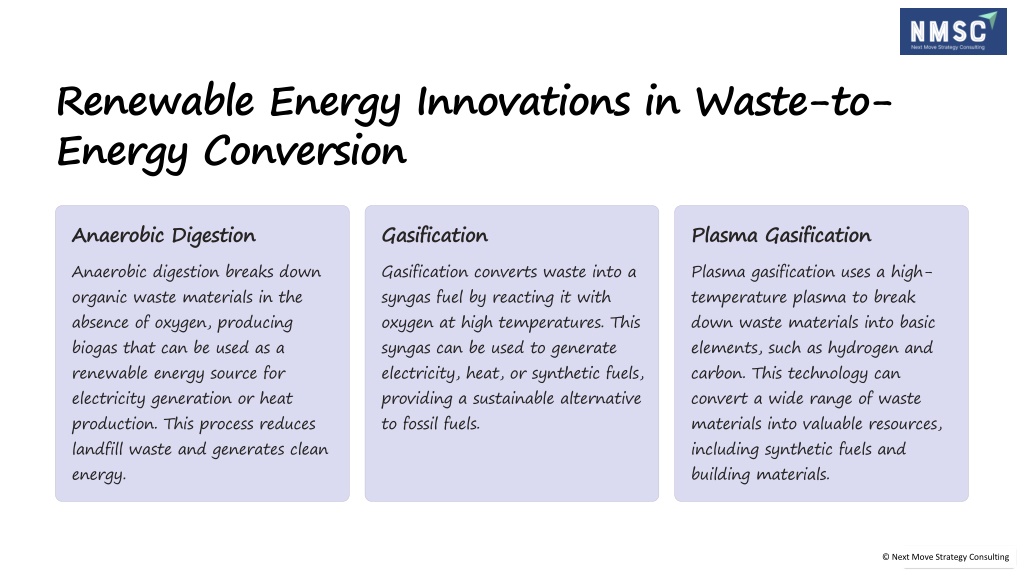 NMSC
Next Move Strategy Consulting

Renewable Energy Innovations in Waste-to-Energy Conversion

Anaerobic Digestion

Anaerobic digestion breaks down organic waste materials in the absence of oxygen, producing biogas that can be used as a renewable energy source for electricity generation or heat production. This process reduces landfill waste and generates clean energy.

Gasification

Gasification converts waste into a syngas fuel by reacting it with oxygen at high temperatures. This syngas can be used to generate electricity, heat, or synthetic fuels, providing a sustainable alternative to fossil fuels.

Plasma Gasification

Plasma gasification uses a high-temperature plasma to break down waste materials into basic elements, such as hydrogen and carbon. This technology can convert a wide range of waste materials into valuable resources, including synthetic fuels and building materials.

© Next Move Strategy Consulting